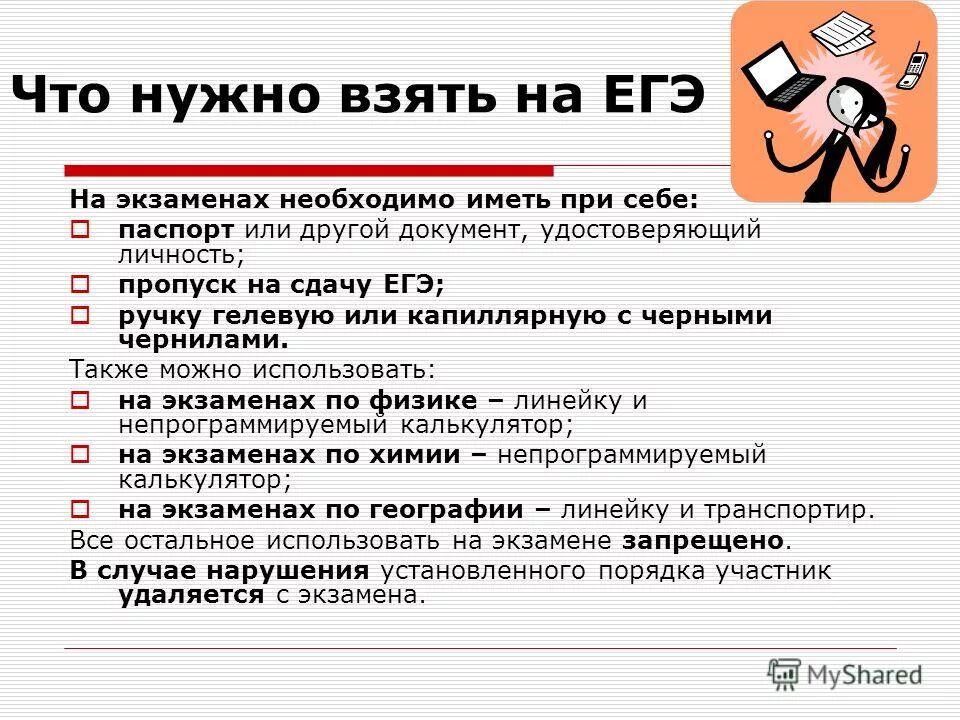 Что нужно взять на ЕГЭ

На экзаменах необходимо иметь при себе:
паспорт или другой документ, удостоверяющий личность;
пропуск на сдачу ЕГЭ;
ручку гелевую или капиллярную с черными чернилами.
Также можно использовать:
на экзаменах по физике – линейку и непрограммируемый калькулятор;
на экзаменах по химии – непрограммируемый калькулятор;
на экзаменах по географии – линейку и транспортир.
Все остальное использовать на экзамене запрещено.
В случае нарушения установленного порядка участник удаляется с экзамена.

MyShared